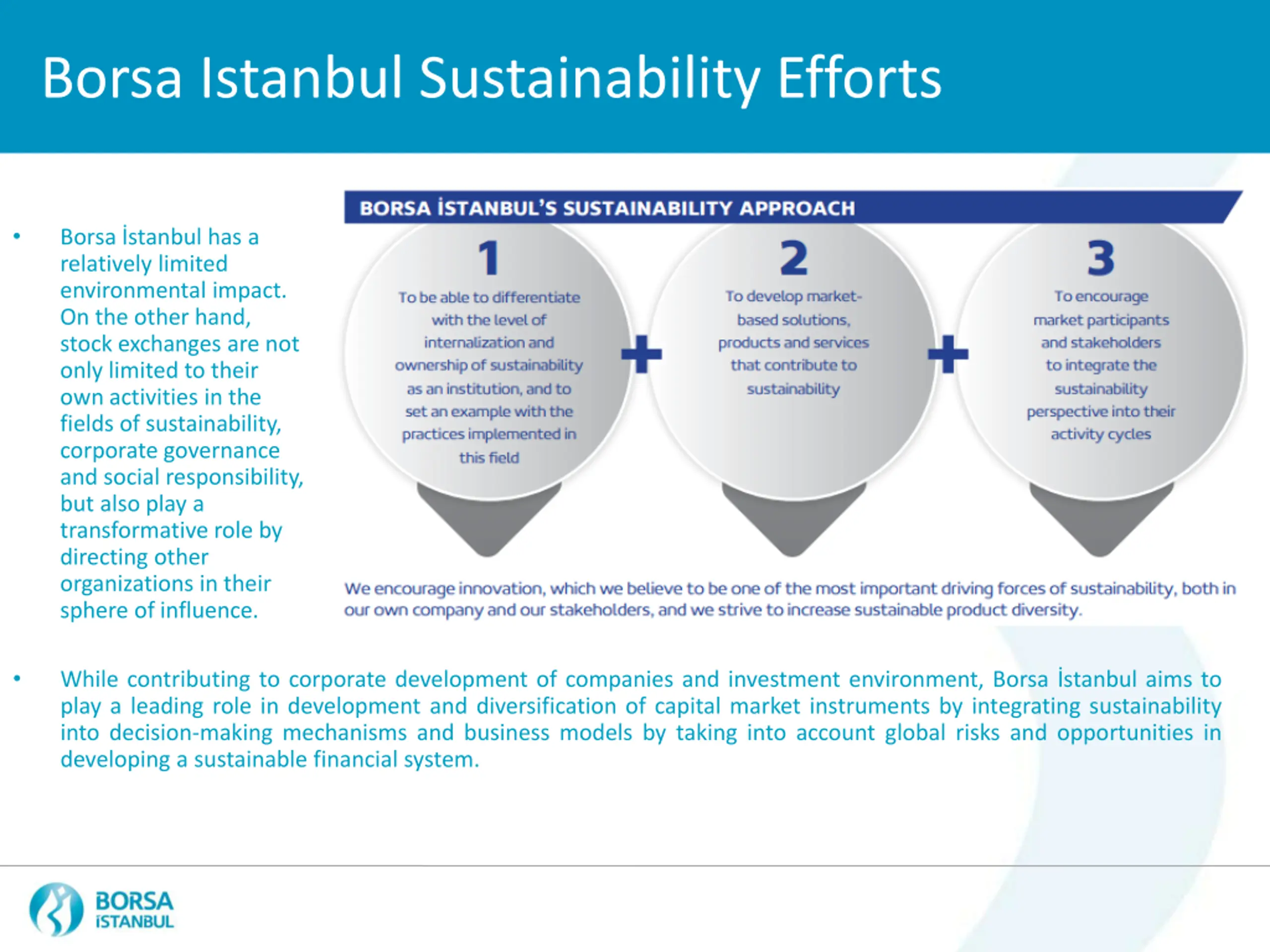 Borsa Istanbul Sustainability Efforts

• Borsa İstanbul has a relatively limited environmental impact. On the other hand, stock exchanges are not only limited to their own activities in the fields of sustainability, corporate governance and social responsibility, but also play a transformative role by directing other organizations in their sphere of influence.

BORSA İSTANBUL'S SUSTAINABILITY APPROACH

1
To be able to differentiate with the level of internalization and ownership of sustainability as an institution, and to set an example with the practices implemented in this field

+

2
To develop market-based solutions, products and services that contribute to sustainability

+

3
To encourage market participants and stakeholders to integrate the sustainability perspective into their activity cycles

We encourage innovation, which we believe to be one of the most important driving forces of sustainability, both in our own company and our stakeholders, and we strive to increase sustainable product diversity.

• While contributing to corporate development of companies and investment environment, Borsa İstanbul aims to play a leading role in development and diversification of capital market instruments by integrating sustainability into decision-making mechanisms and business models by taking into account global risks and opportunities in developing a sustainable financial system.

BORSA İSTANBUL